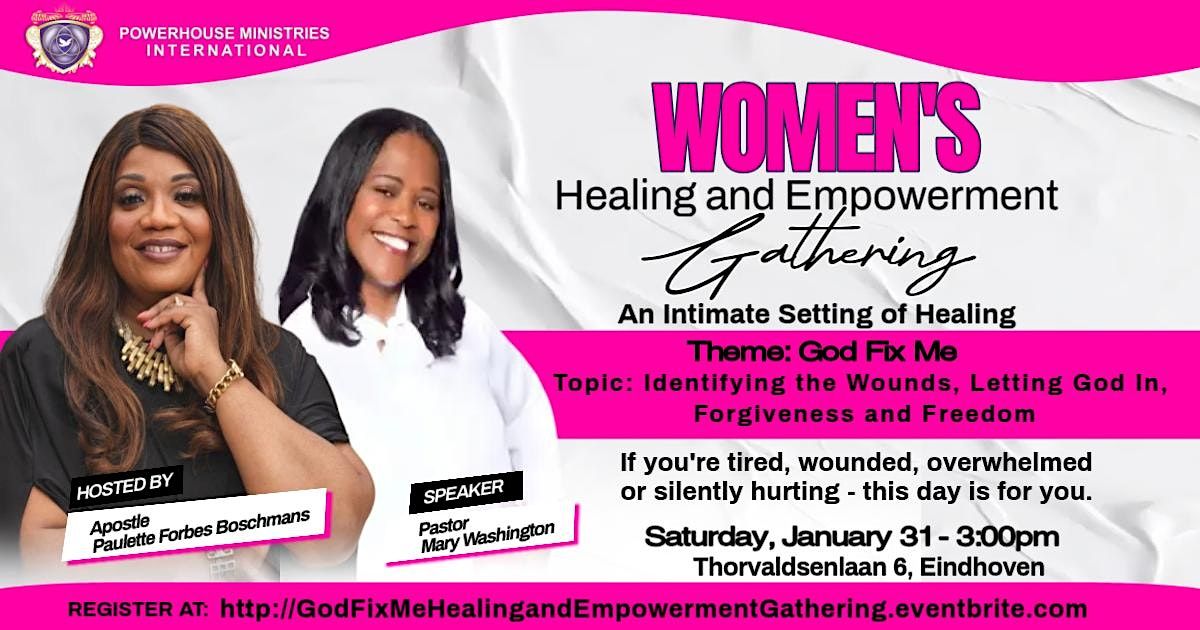 POWERHOUSE MINISTRIES INTERNATIONAL

WOMEN'S
Healing and Empowerment
Gathering
An Intimate Setting of Healing

Theme: God Fix Me
Topic: Identifying the Wounds, Letting God In, Forgiveness and Freedom

If you're tired, wounded, overwhelmed or silently hurting - this day is for you.

Saturday, January 31 - 3:00pm
Thorvaldsenlaan 6, Eindhoven

HOSTED BY
Apostle
Paulette Forbes Boschmans

SPEAKER
Pastor
Mary Washington

REGISTER AT: http://GodFixMeHealingandEmpowermentGathering.eventbrite.com